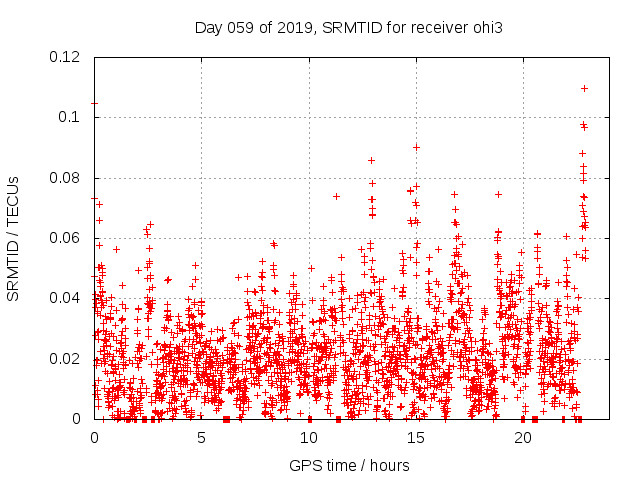 Day 059 of 2019, SRMTID for receiver ohi3

SRMTID / TECUs

0.12
0.1
0.08
0.06
0.04
0.02
0

0
5
10
15
20

GPS time / hours